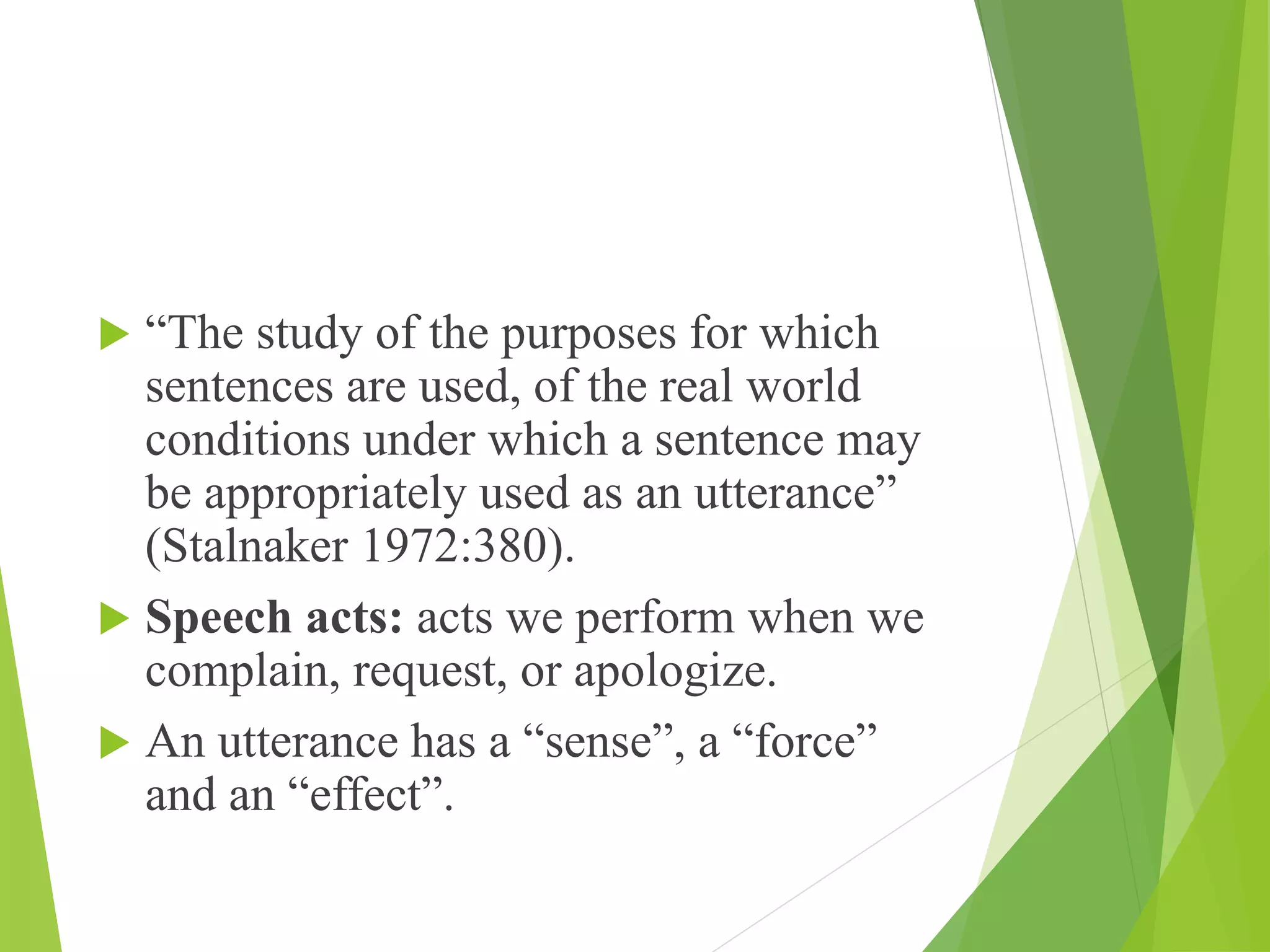 “The study of the purposes for which sentences are used, of the real world conditions under which a sentence may be appropriately used as an utterance” (Stalnaker 1972:380).

Speech acts: acts we perform when we complain, request, or apologize.

An utterance has a “sense”, a “force” and an “effect”.